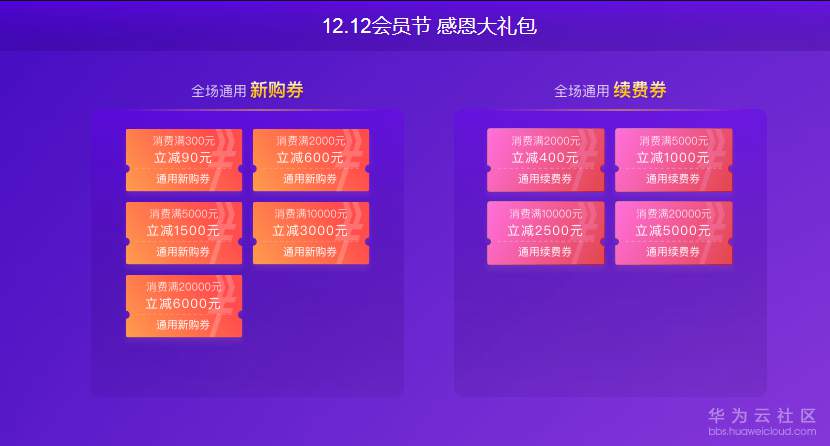 12.12会员节 感恩大礼包

全场通用 新购券

消费满300元
立减90元
通用新购券

消费满2000元
立减600元
通用新购券

消费满5000元
立减1500元
通用新购券

消费满10000元
立减3000元
通用新购券

消费满20000元
立减6000元
通用新购券

全场通用 续费券

消费满2000元
立减400元
通用续费券

消费满5000元
立减1000元
通用续费券

消费满10000元
立减2500元
通用续费券

消费满20000元
立减5000元
通用续费券

华为云社区
bbs.huaweicloud.com